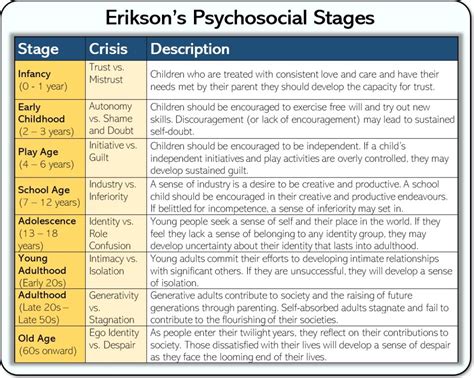 Erikson's Psychosocial Stages

| Stage | Crisis | Description |
|---|---|---|
| Infancy (0 - 1 year) | Trust vs. Mistrust | Children who are treated with consistent love and care and have their needs met by their parent they should develop the capacity for trust. |
| Early Childhood (2 – 3 years) | Autonomy vs. Shame and Doubt | Children should be encouraged to exercise free will and try out new skills. Discouragement (or lack of encouragement) may lead to sustained self-doubt. |
| Play Age (4 – 6 years) | Initiative vs. Guilt | Children should be encouraged to be independent. If a child's independent initiatives and play activities are overly controlled, they may develop sustained guilt. |
| School Age (7 – 12 years) | Industry vs. Inferiority | A sense of industry is a desire to be creative and productive. A school child should be encouraged in their creative and productive endeavours. If belittled for incompetence, a sense of inferiority may set in. |
| Adolescence (13 – 18 years) | Identity vs. Role Confusion | Young people seek a sense of self and their place in the world. If they feel they lack a sense of belonging to any identity group, they may develop uncertainty about their identity that lasts into adulthood. |
| Young Adulthood (Early 20s) | Intimacy vs. Isolation | Young adults commit their efforts to developing intimate relationships with significant others. If they are unsuccessful, they will develop a sense of isolation. |
| Adulthood (Late 20s – Late 50s) | Generativity vs. Stagnation | Generative adults contribute to society and the raising of future generations through parenting. Self-absorbed adults stagnate and fail to contribute to the flourishing of their societies. |
| Old Age (60s onward) | Ego Identity vs. Despair | As people enter their twilight years, they reflect on their contributions to society. Those dissatisfied with their lives will develop a sense of despair as they face the looming end of their lives. |